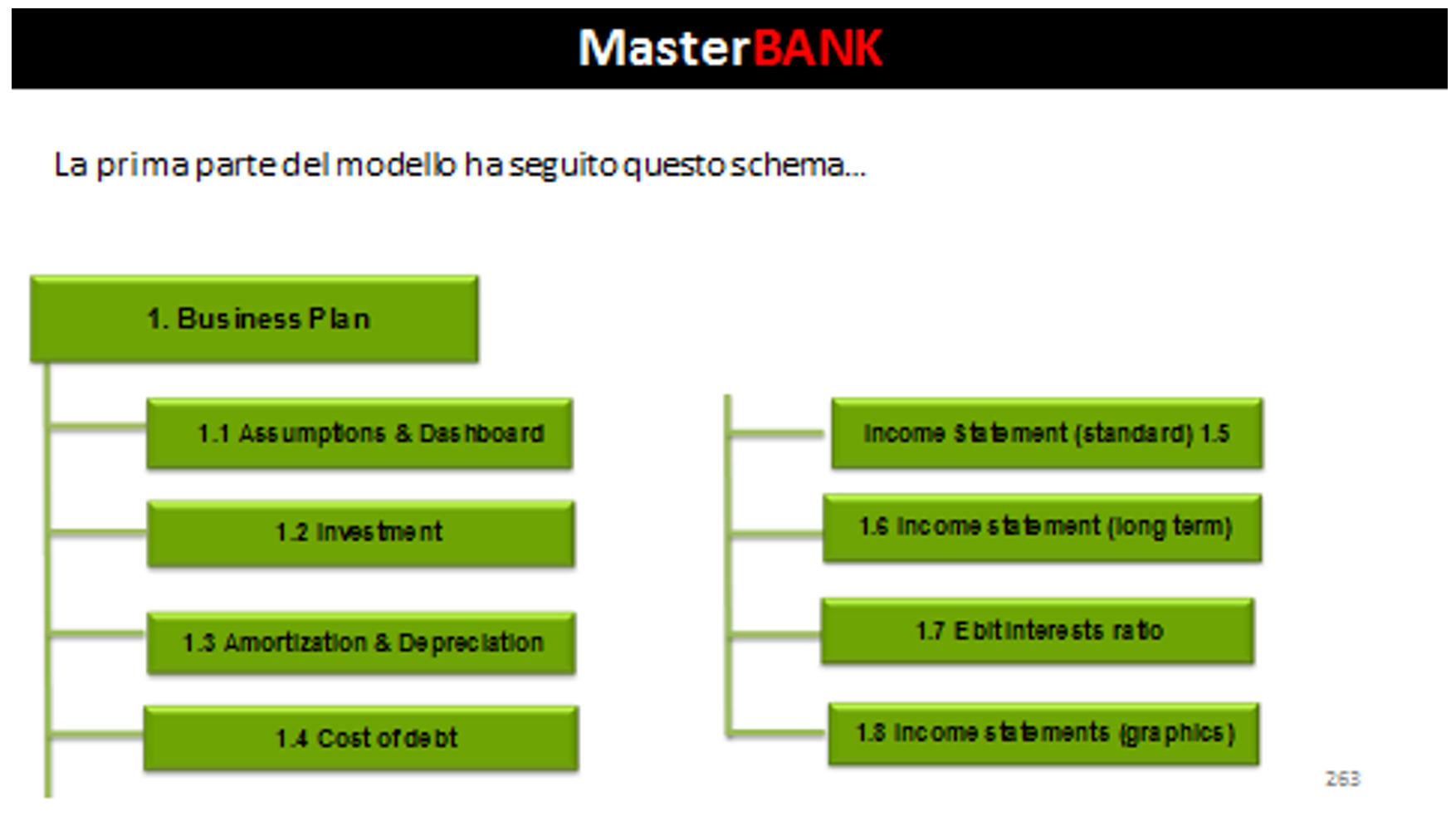 MasterBANK

La prima parte del modello ha seguito questo schema…

1. Business Plan

1.1 Assumptions & Dashboard

1.2 Investment

1.3 Amortization & Depreciation

1.4 Cost of debt

Income Statement (standard) 1.5

1.6 Income statement (long term)

1.7 Ebit interests ratio

1.8 Income statements (graphics)

263